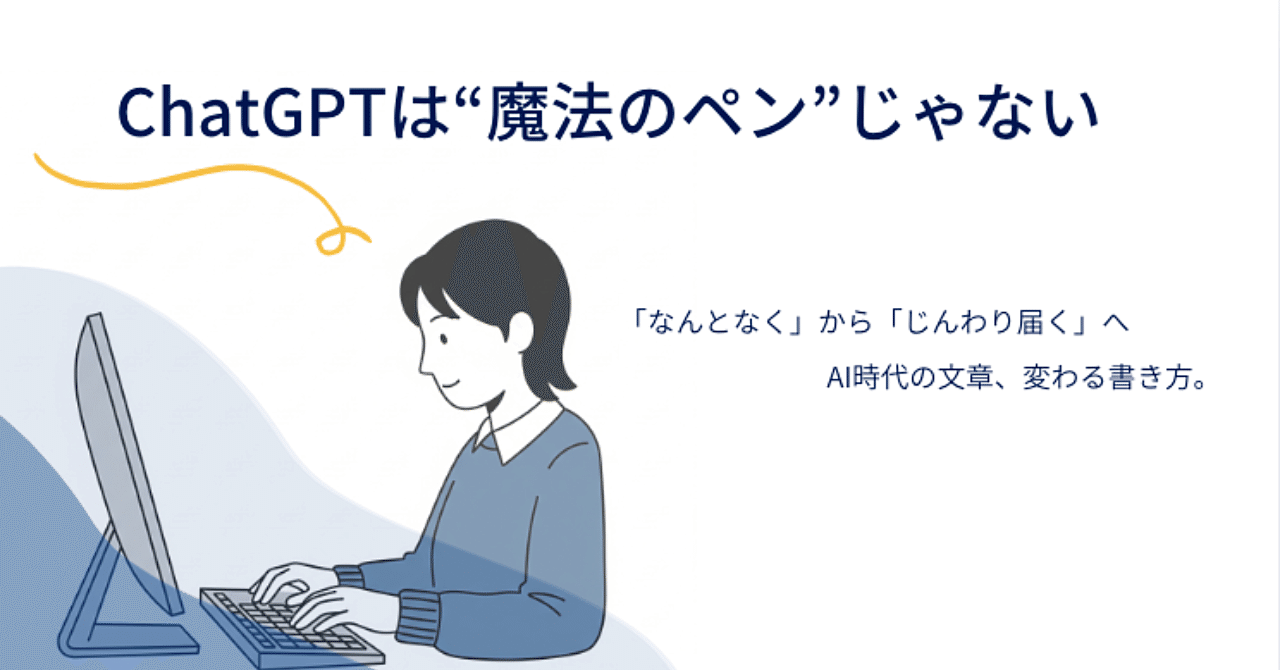 ChatGPTは“魔法のペン”じゃない

「なんとなく」から「じんわり届く」へ
AI時代の文章、変わる書き方。